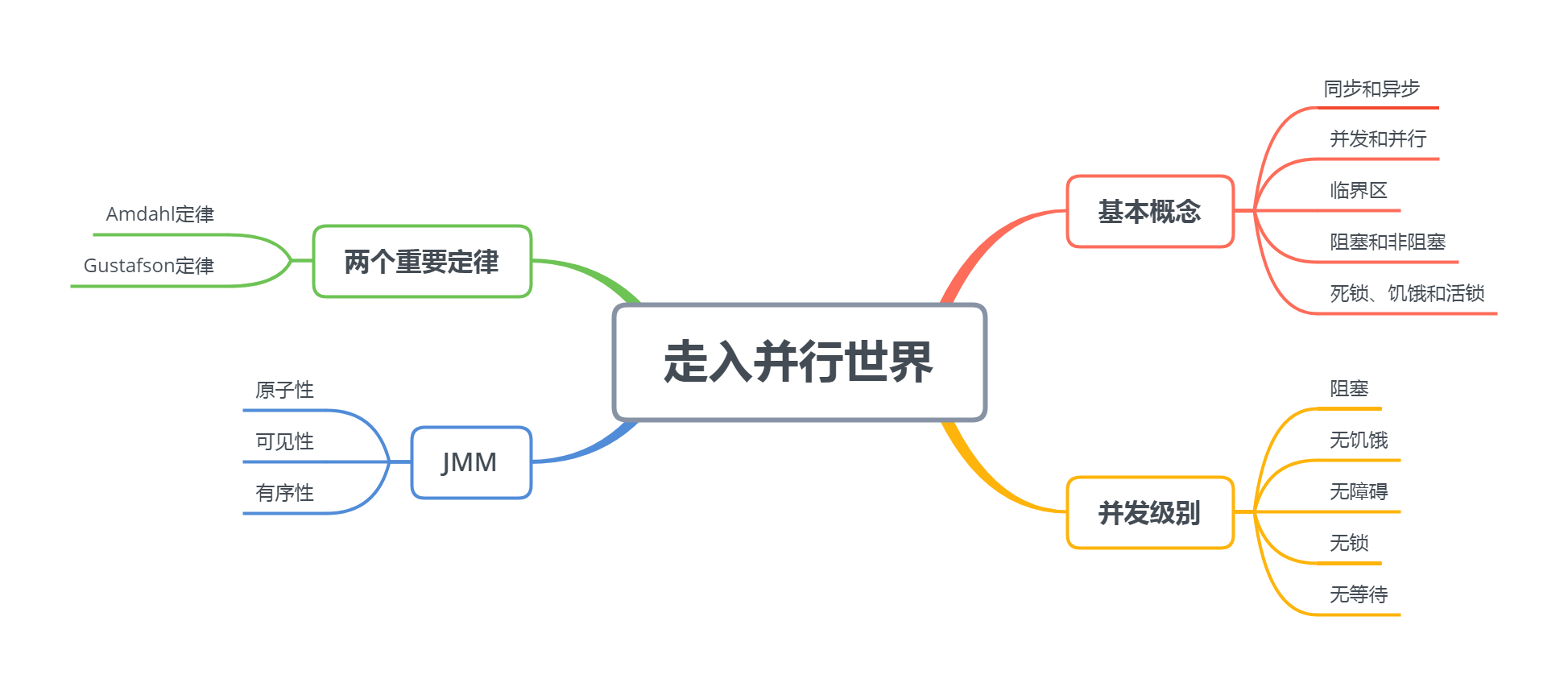 走入并行世界

基本概念

同步和异步

并发和并行

临界区

阻塞和非阻塞

死锁、饥饿和活锁

并发级别

阻塞

无饥饿

无障碍

无锁

无等待

两个重要定律

Amdahl定律

Gustafson定律

JMM

原子性

可见性

有序性